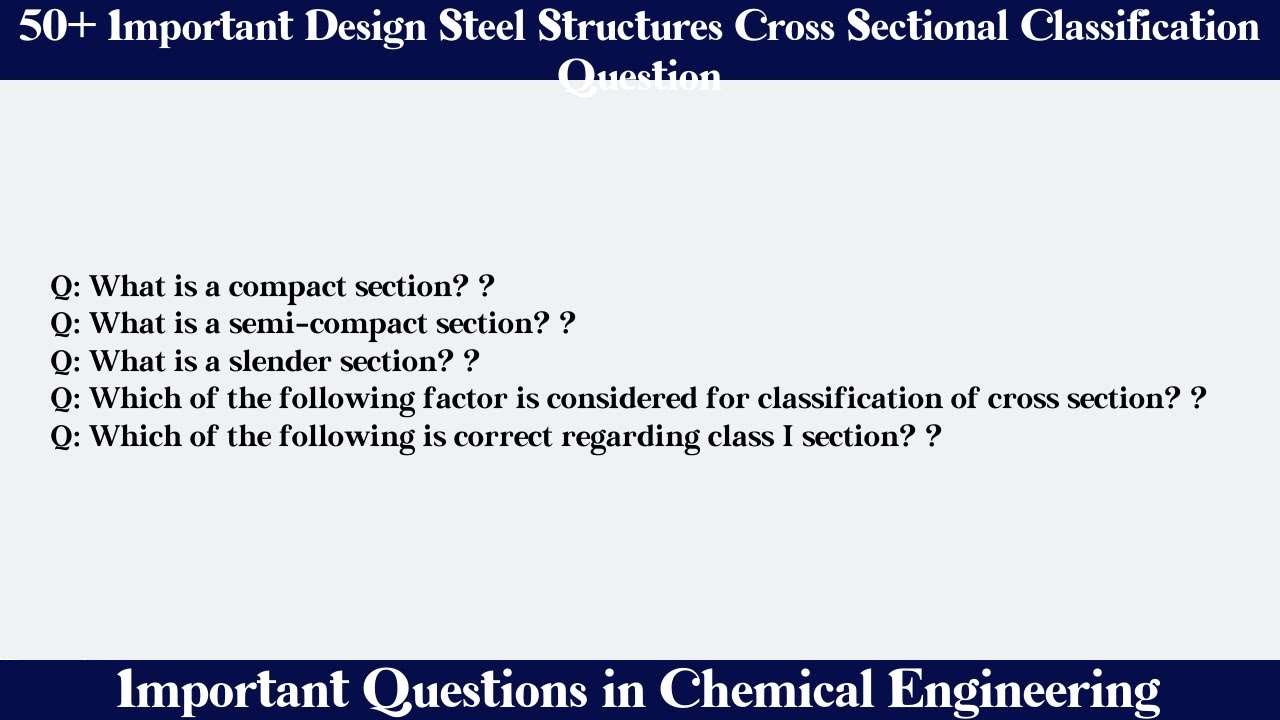 50+ Important Design Steel Structures Cross Sectional Classification Question

Q: What is a compact section? ?
Q: What is a semi-compact section? ?
Q: What is a slender section? ?
Q: Which of the following factor is considered for classification of cross section? ?
Q: Which of the following is correct regarding class I section? ?

Important Questions in Chemical Engineering